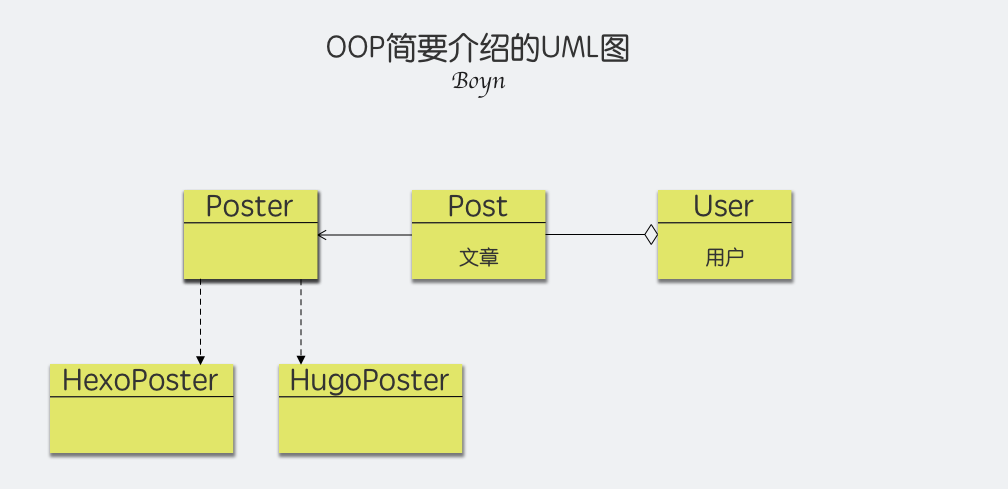 OOP简要介绍的UML图
Boyn

Poster

Post
文章

User
用户

HexoPoster

HugoPoster